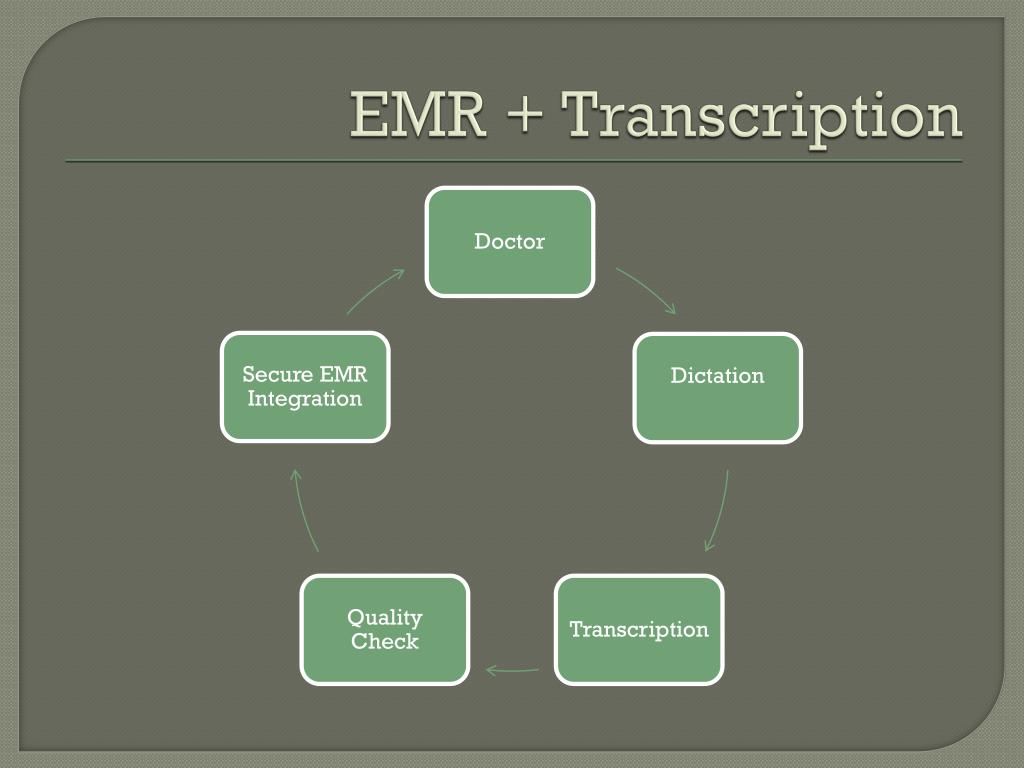 EMR + Transcription

Doctor

Dictation

Transcription

Quality Check

Secure EMR Integration